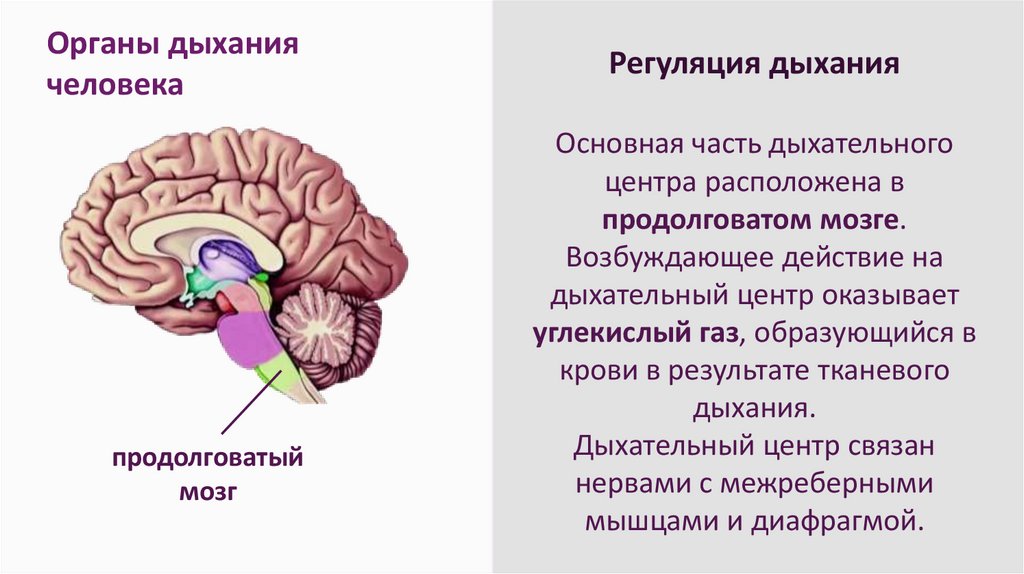 Органы дыхания человека

продолговатый мозг

Регуляция дыхания

Основная часть дыхательного центра расположена в продолговатом мозге. Возбуждающее действие на дыхательный центр оказывает углекислый газ, образующийся в крови в результате тканевого дыхания.
Дыхательный центр связан нервами с межреберными мышцами и диафрагмой.